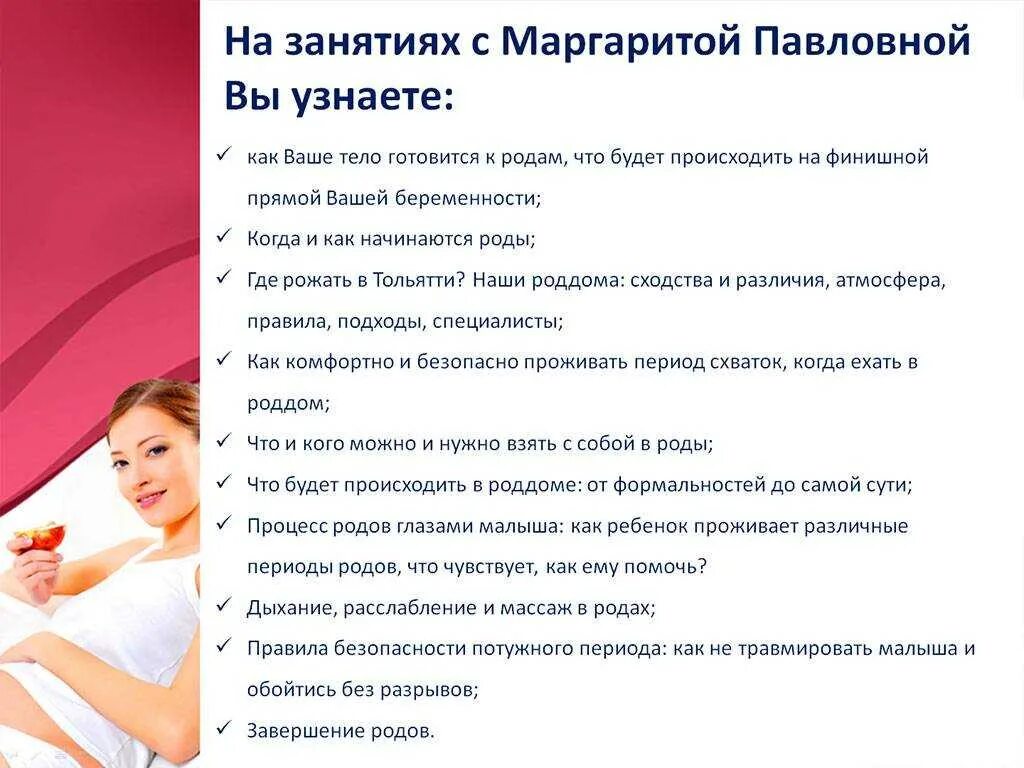 На занятиях с Маргаритой Павловной Вы узнаете:

✓ как Ваше тело готовится к родам, что будет происходить на финишной прямой Вашей беременности;
✓ Когда и как начинаются роды;
✓ Где рожать в Тольятти? Наши роддома: сходства и различия, атмосфера, правила, подходы, специалисты;
✓ Как комфортно и безопасно проживать период схваток, когда ехать в роддом;
✓ Что и кого можно и нужно взять с собой в роды;
✓ Что будет происходить в роддоме: от формальностей до самой сути;
✓ Процесс родов глазами малыша: как ребенок проживает различные периоды родов, что чувствует, как ему помочь?
✓ Дыхание, расслабление и массаж в родах;
✓ Правила безопасности потужного периода: как не травмировать малыша и обойтись без разрывов;
✓ Завершение родов.